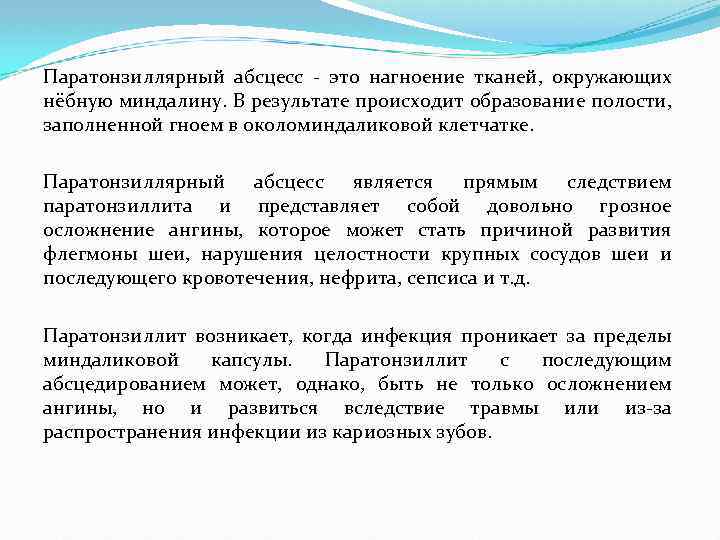 Паратонзиллярный абсцесс - это нагноение тканей, окружающих нёбную миндалину. В результате происходит образование полости, заполненной гноем в околоминдаликовой клетчатке.

Паратонзиллярный абсцесс является прямым следствием паратонзиллита и представляет собой довольно грозное осложнение ангины, которое может стать причиной развития флегмоны шеи, нарушения целостности крупных сосудов шеи и последующего кровотечения, нефрита, сепсиса и т.д.

Паратонзиллит возникает, когда инфекция проникает за пределы миндаликовой капсулы. Паратонзиллит с последующим абсцедированием может, однако, быть не только осложнением ангины, но и развиться вследствие травмы или из-за распространения инфекции из кариозных зубов.